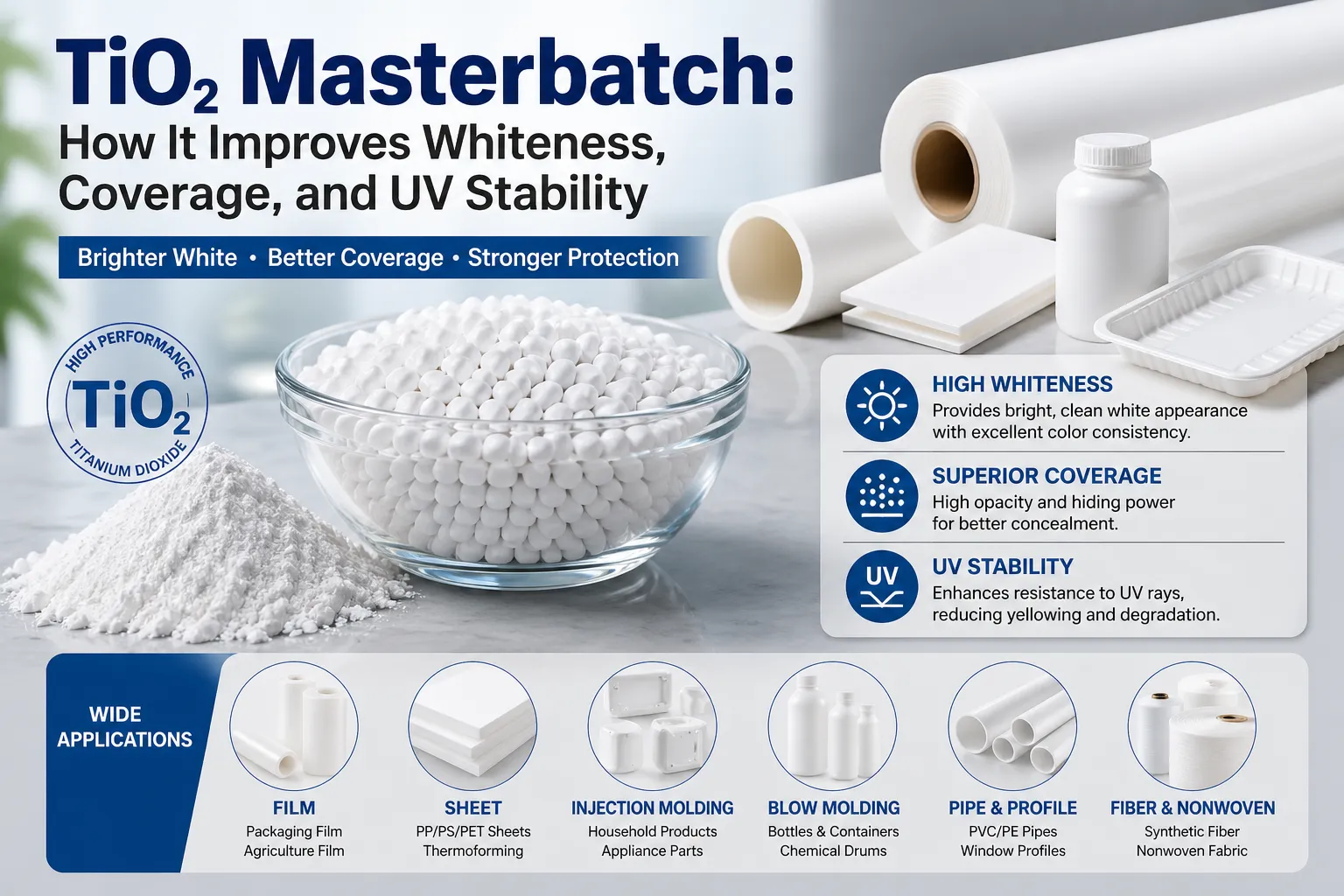 $TiO_2$ Masterbatch:
How It Improves Whiteness, Coverage, and UV Stability

Brighter White • Better Coverage • Stronger Protection

HIGH PERFORMANCE
$TiO_2$
TITANIUM DIOXIDE

HIGH WHITENESS
Provides bright, clean white appearance with excellent color consistency.

SUPERIOR COVERAGE
High opacity and hiding power for better concealment.

UV
UV STABILITY
Enhances resistance to UV rays, reducing yellowing and degradation.

WIDE APPLICATIONS

FILM
Packaging Film
Agriculture Film

SHEET
PP/PS/PET Sheets
Thermoforming

INJECTION MOLDING
Household Products
Appliance Parts

BLOW MOLDING
Bottles & Containers
Chemical Drums

PIPE & PROFILE
PVC/PE Pipes
Window Profiles

FIBER & NONWOVEN
Synthetic Fiber
Nonwoven Fabric